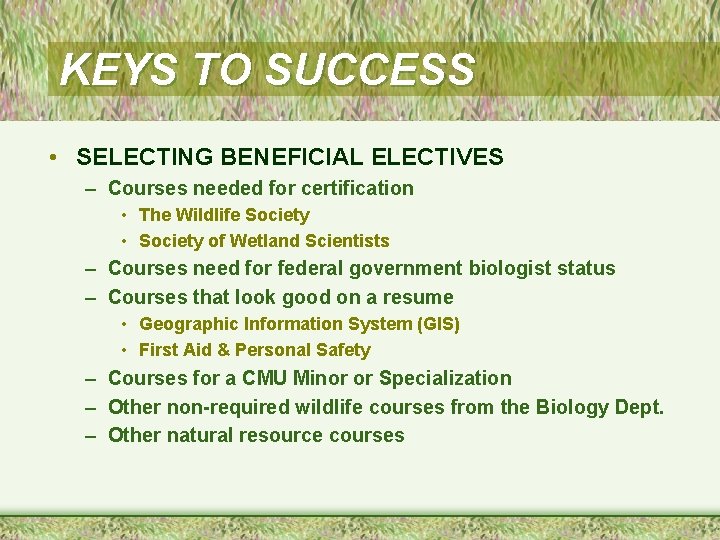 KEYS TO SUCCESS

• SELECTING BENEFICIAL ELECTIVES
– Courses needed for certification
• The Wildlife Society
• Society of Wetland Scientists
– Courses need for federal government biologist status
– Courses that look good on a resume
• Geographic Information System (GIS)
• First Aid & Personal Safety
– Courses for a CMU Minor or Specialization
– Other non-required wildlife courses from the Biology Dept.
– Other natural resource courses